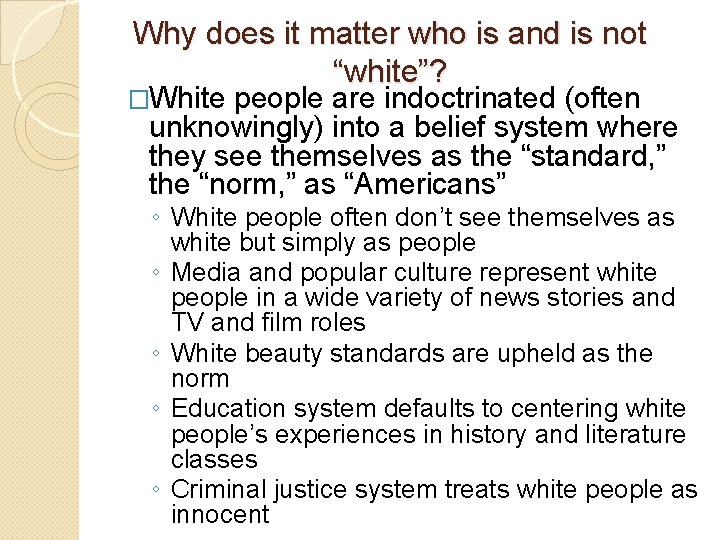 Why does it matter who is and is not “white”?

□White people are indoctrinated (often unknowingly) into a belief system where they see themselves as the “standard,” the “norm,” as “Americans”

◦ White people often don’t see themselves as white but simply as people
◦ Media and popular culture represent white people in a wide variety of news stories and TV and film roles
◦ White beauty standards are upheld as the norm
◦ Education system defaults to centering white people’s experiences in history and literature classes
◦ Criminal justice system treats white people as innocent